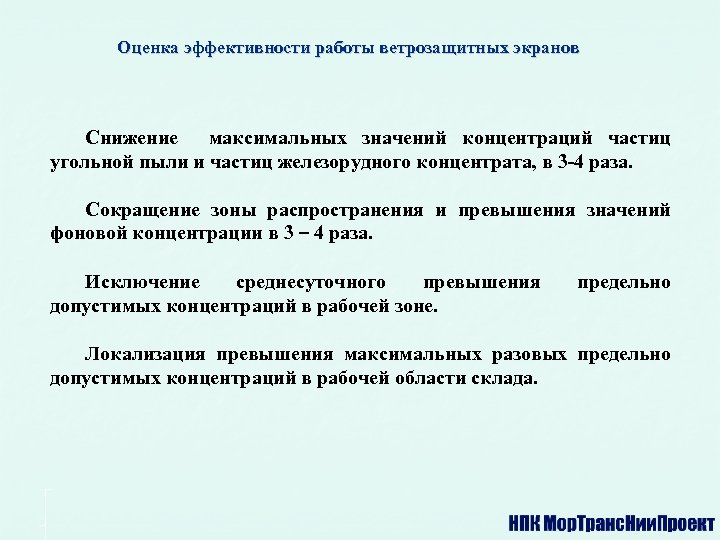 Оценка эффективности работы ветрозащитных экранов

Снижение максимальных значений концентраций частиц угольной пыли и частиц железорудного концентрата, в 3-4 раза.

Сокращение зоны распространения и превышения значений фоновой концентрации в 3 – 4 раза.

Исключение среднесуточного превышения предельно допустимых концентраций в рабочей зоне.

Локализация превышения максимальных разовых предельно допустимых концентраций в рабочей области склада.

НПК МорТрансНииПроект